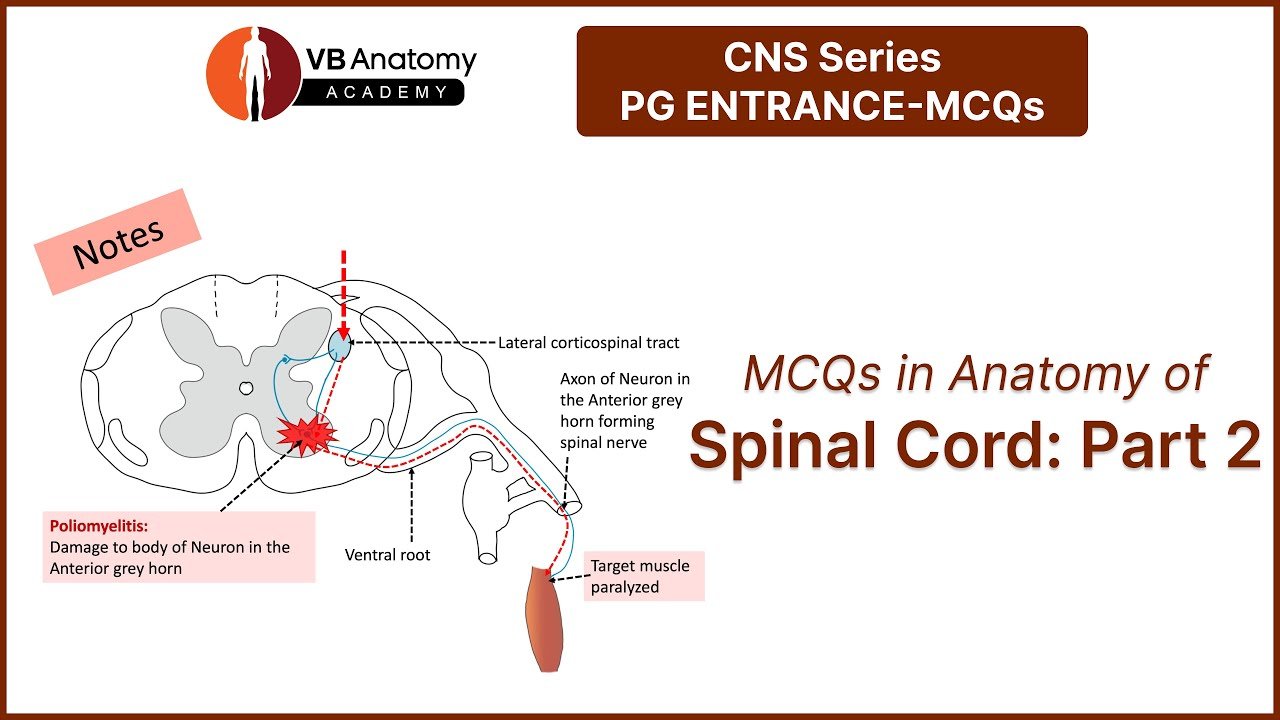 VB Anatomy
ACADEMY

CNS Series
PG ENTRANCE-MCQs

Notes

Lateral corticospinal tract

Axon of Neuron in the Anterior grey horn forming spinal nerve

Poliomyelitis:
Damage to body of Neuron in the Anterior grey horn

Ventral root

Target muscle paralyzed

MCQs in Anatomy of
Spinal Cord: Part 2